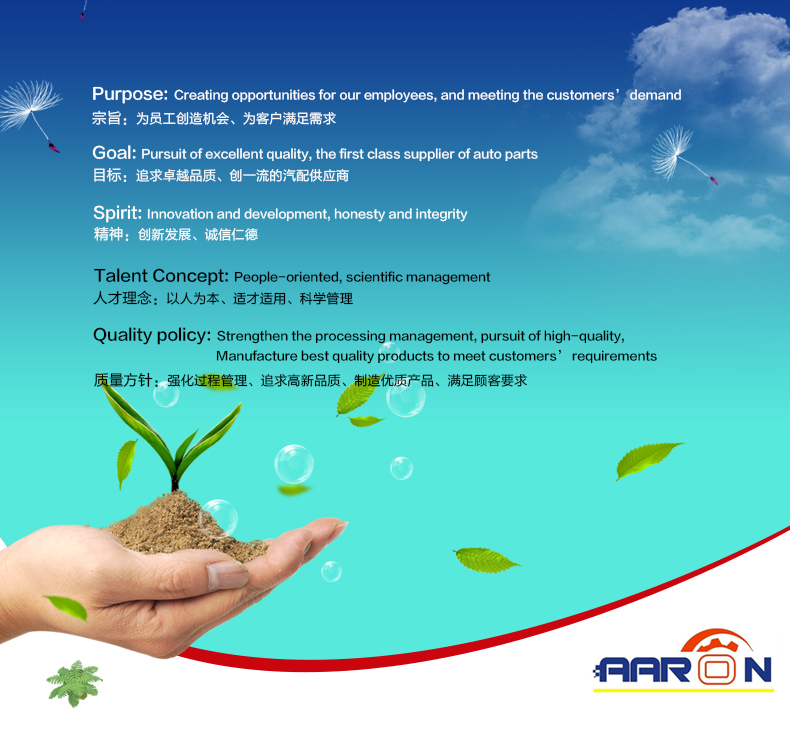 Purpose: Creating opportunities for our employees, and meeting the customers’ demand
宗旨：为员工创造机会、为客户满足需求

Goal: Pursuit of excellent quality, the first class supplier of auto parts
目标：追求卓越品质、创一流的汽配供应商

Spirit: Innovation and development, honesty and integrity
精神：创新发展、诚信仁德

Talent Concept: People-oriented, scientific management
人才理念：以人为本、适才适用、科学管理

Quality policy: Strengthen the processing management, pursuit of high-quality, Manufacture best quality products to meet customers’ requirements
质量方针：强化过程管理、追求高新品质、制造优质产品、满足顾客要求

AARON